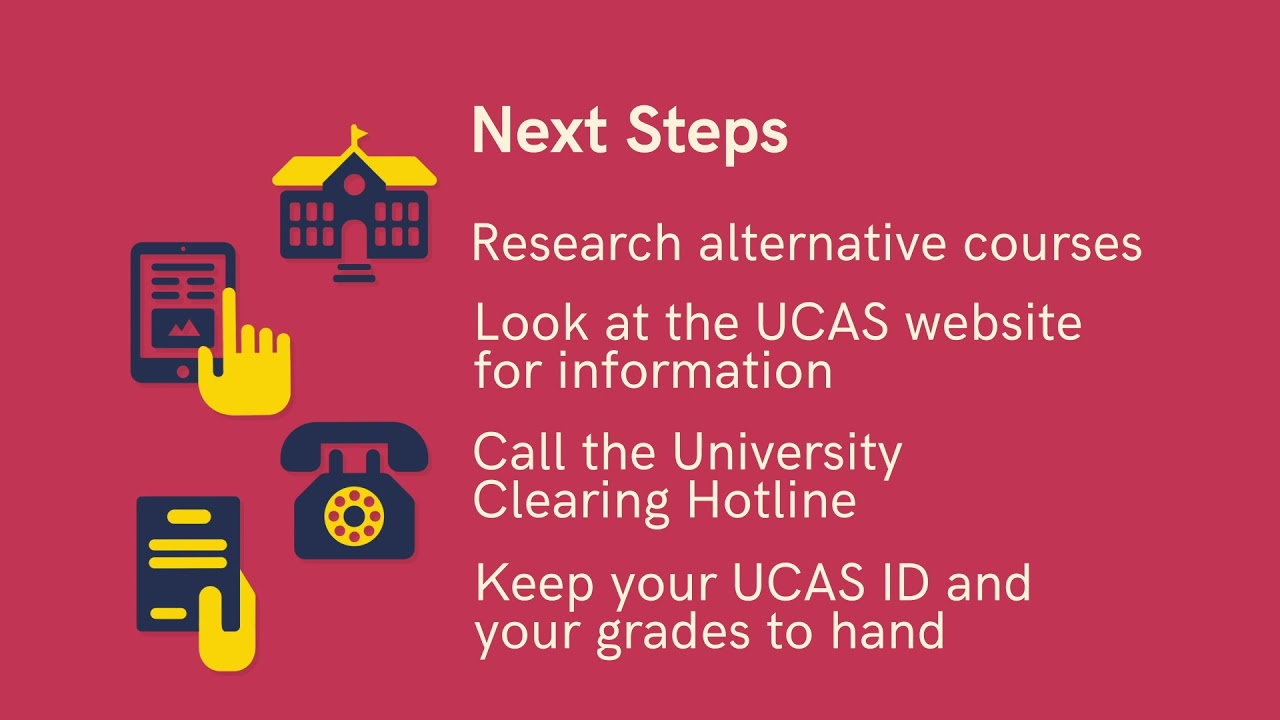 Next Steps

Research alternative courses

Look at the UCAS website for information

Call the University Clearing Hotline

Keep your UCAS ID and your grades to hand